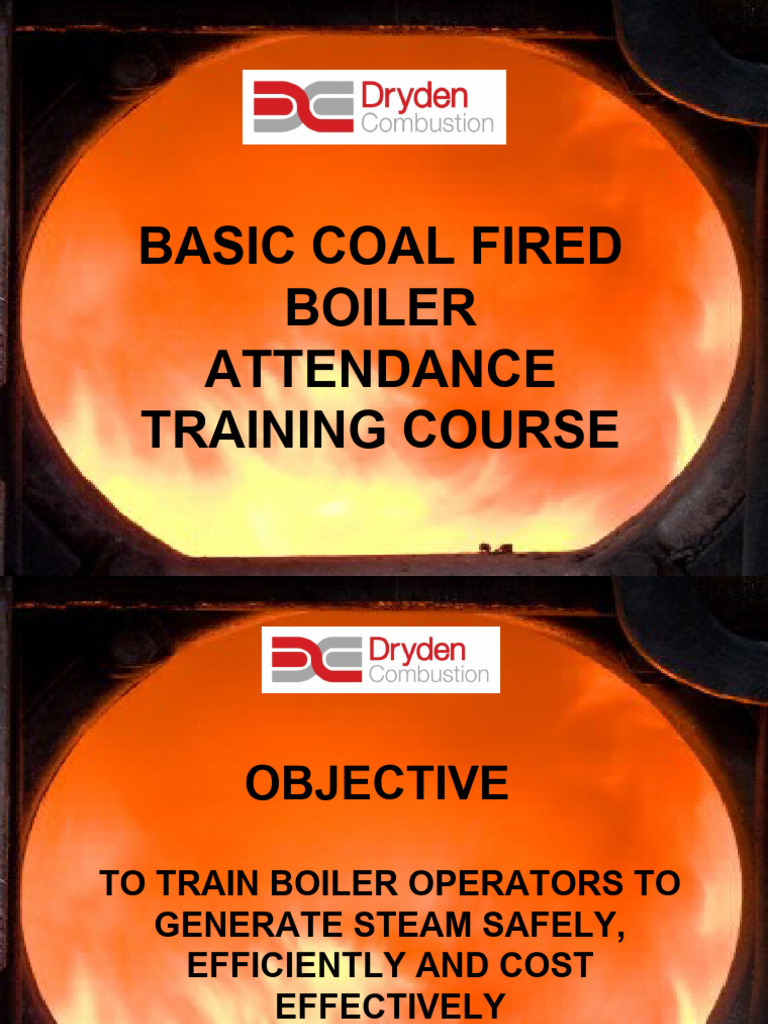 Dryden Combustion

BASIC COAL FIRED BOILER ATTENDANCE TRAINING COURSE

Dryden Combustion

OBJECTIVE

TO TRAIN BOILER OPERATORS TO GENERATE STEAM SAFELY, EFFICIENTLY AND COST EFFECTIVELY